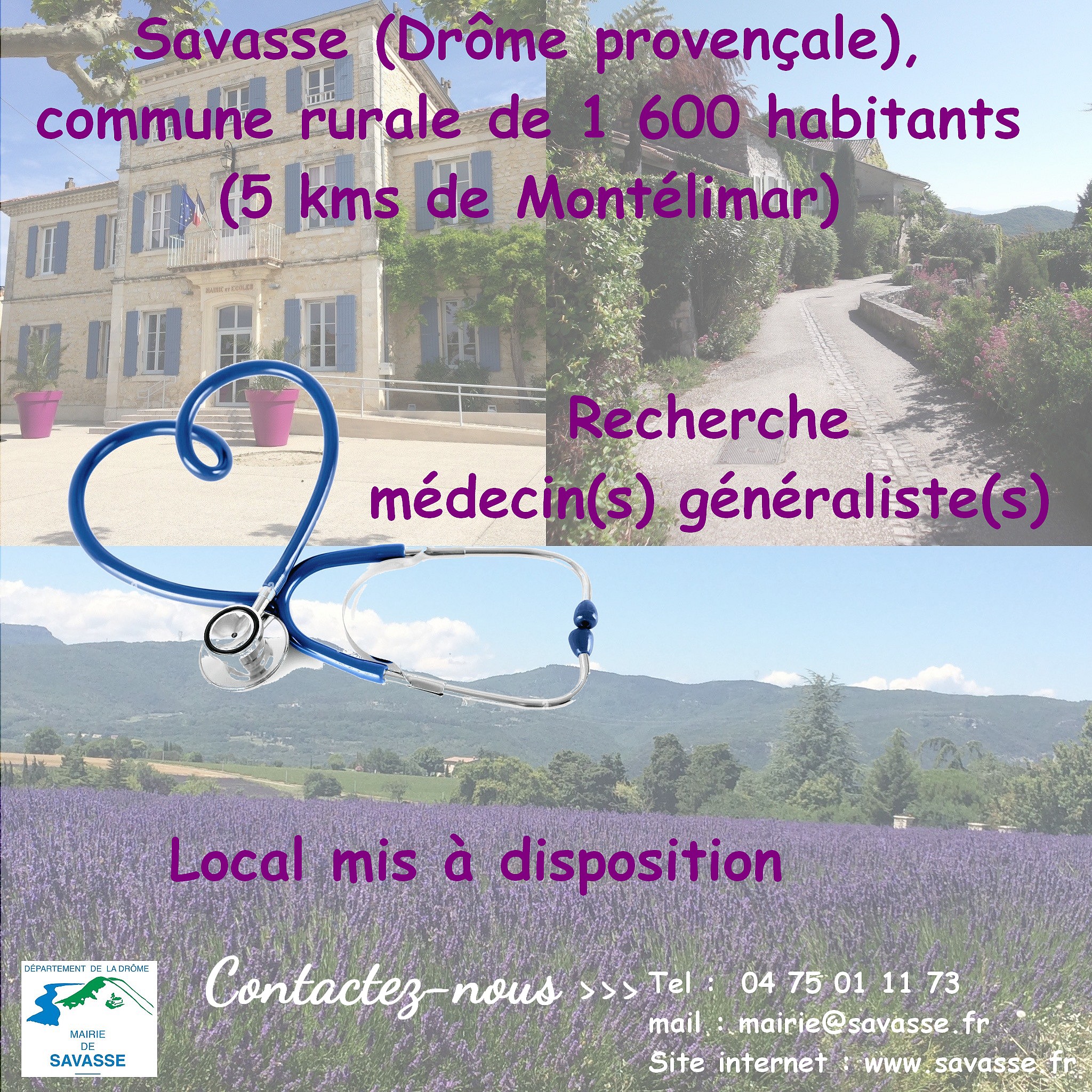 Savasse (Drôme provençale), commune rurale de 1 600 habitants (5 kms de Montélimar)

MAIRIE ET ECOLES

Recherche médecin(s) généraliste(s)

Local mis à disposition

DÉPARTEMENT DE LA DRÔME

MAIRIE DE SAVASSE

Contactez-nous >>> Tel : 04 75 01 11 73
mail : mairie@savasse.fr
Site internet : www.savasse.fr